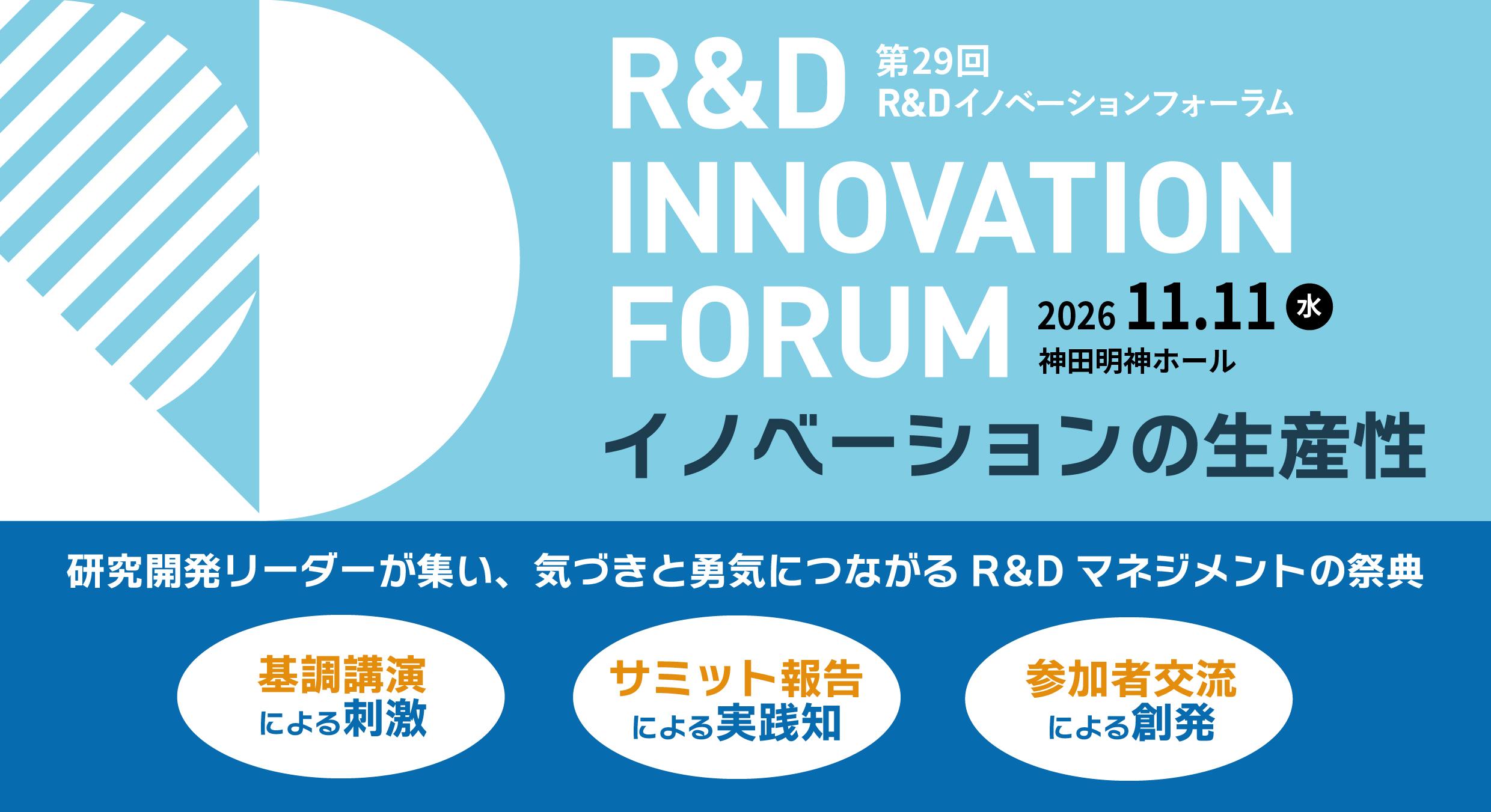 R&D
INNOVATION
FORUM

第29回
R&Dイノベーションフォーラム

2026 11.11 水
神田明神ホール

イノベーションの生産性

研究開発リーダーが集い、気づきと勇気につながる R&D マネジメントの祭典

基調講演
による刺激

サミット報告
による実践知

参加者交流
による創発